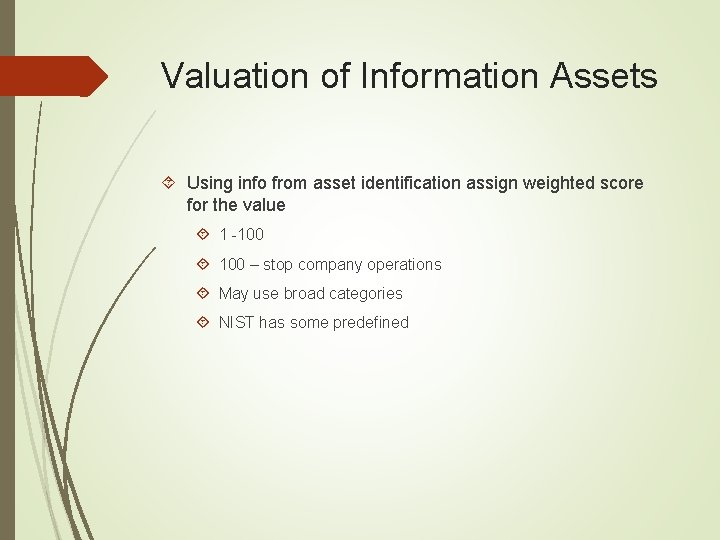 Valuation of Information Assets

Using info from asset identification assign weighted score for the value

1 -100

100 – stop company operations

May use broad categories

NIST has some predefined